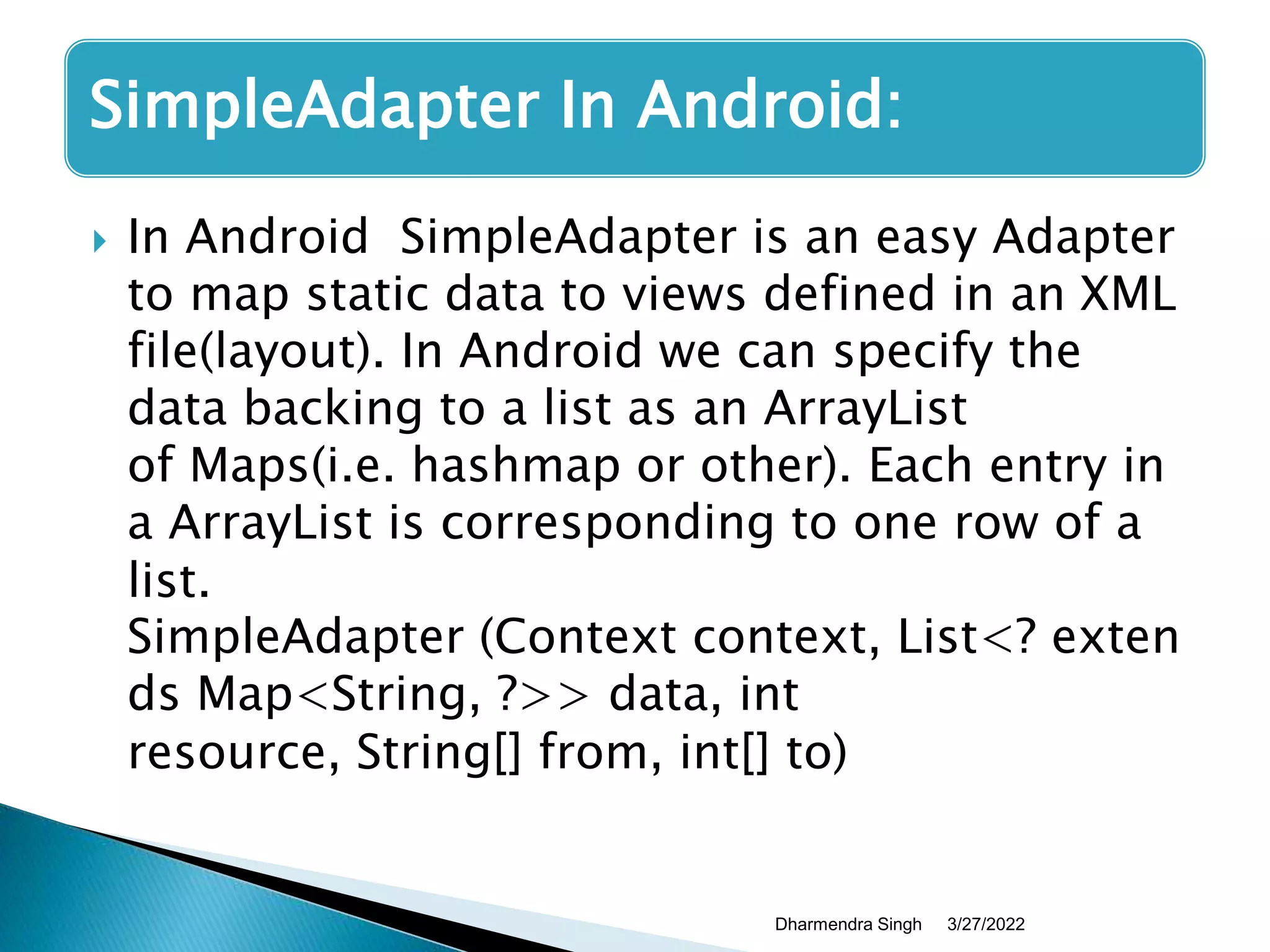 SimpleAdapter In Android:

In Android SimpleAdapter is an easy Adapter to map static data to views defined in an XML file(layout). In Android we can specify the data backing to a list as an ArrayList of Maps(i.e. hashmap or other). Each entry in a ArrayList is corresponding to one row of a list.
SimpleAdapter (Context context, List<? extends Map<String, ?>> data, int resource, String[] from, int[] to)

Dharmendra Singh 3/27/2022